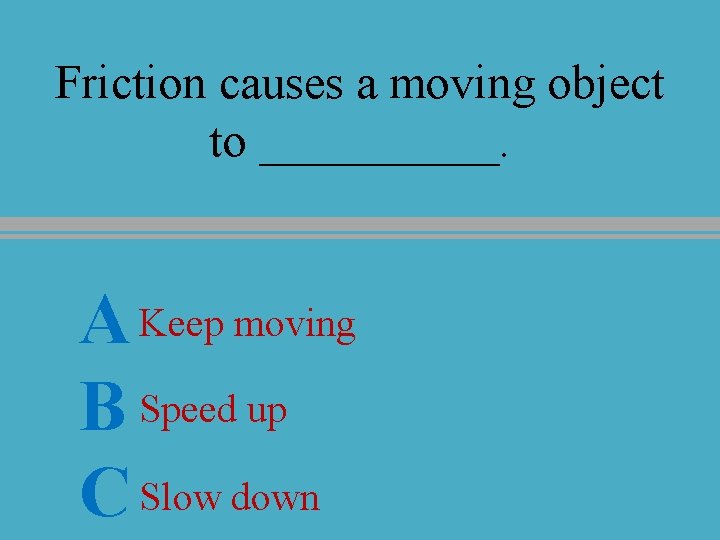 Friction causes a moving object to ___________.

A Keep moving

B Speed up

C Slow down